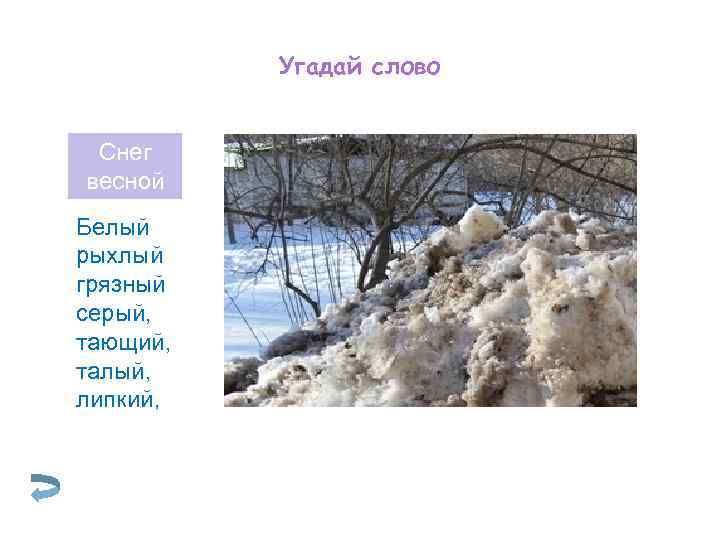 Угадай слово

Снег весной

Белый
рыхлый
грязный
серый,
тающий,
талый,
липкий,